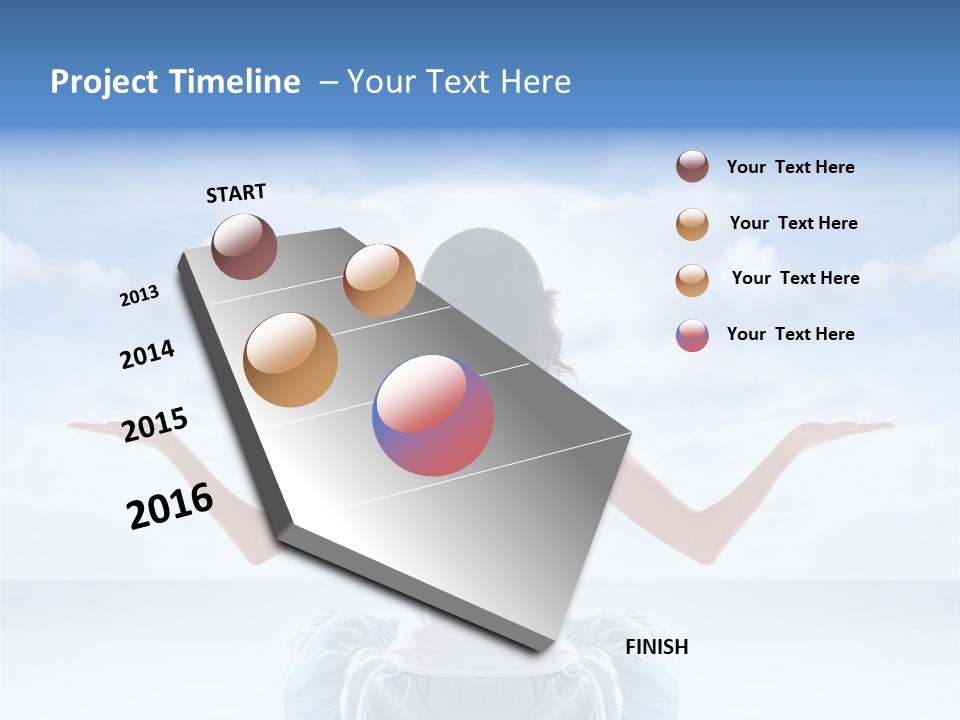 Project Timeline – Your Text Here

START

2013

2014

2015

2016

FINISH

Your Text Here

Your Text Here

Your Text Here

Your Text Here